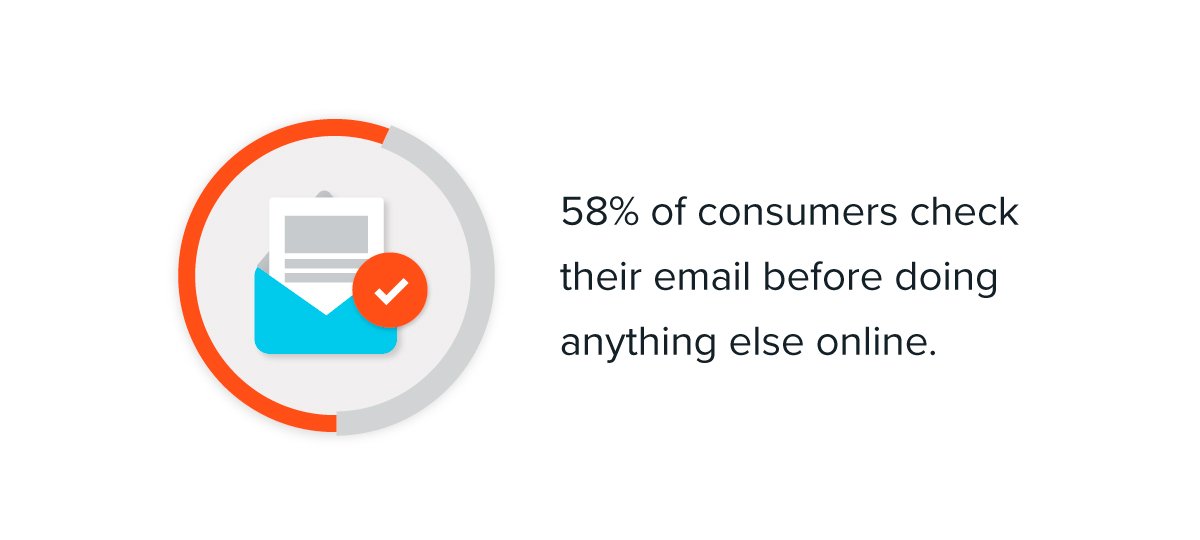 58% of consumers check their email before doing anything else online.